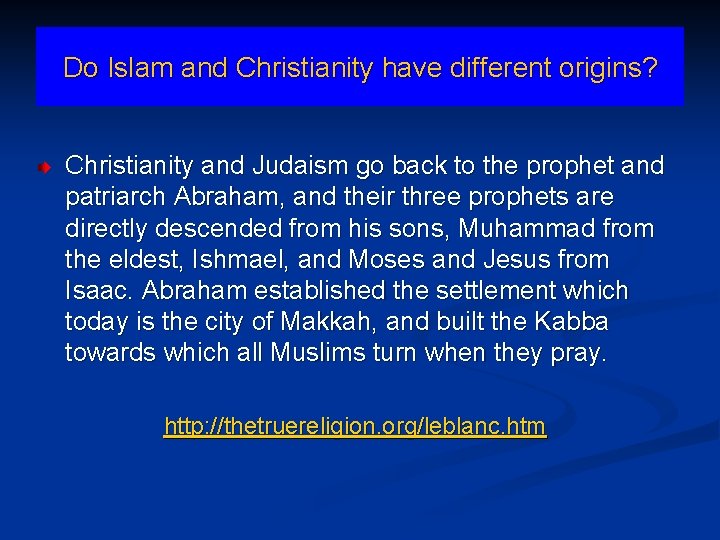 Do Islam and Christianity have different origins?

Christianity and Judaism go back to the prophet and patriarch Abraham, and their three prophets are directly descended from his sons, Muhammad from the eldest, Ishmael, and Moses and Jesus from Isaac. Abraham established the settlement which today is the city of Makkah, and built the Kabba towards which all Muslims turn when they pray.

http://thetruereligion.org/leblanc.htm